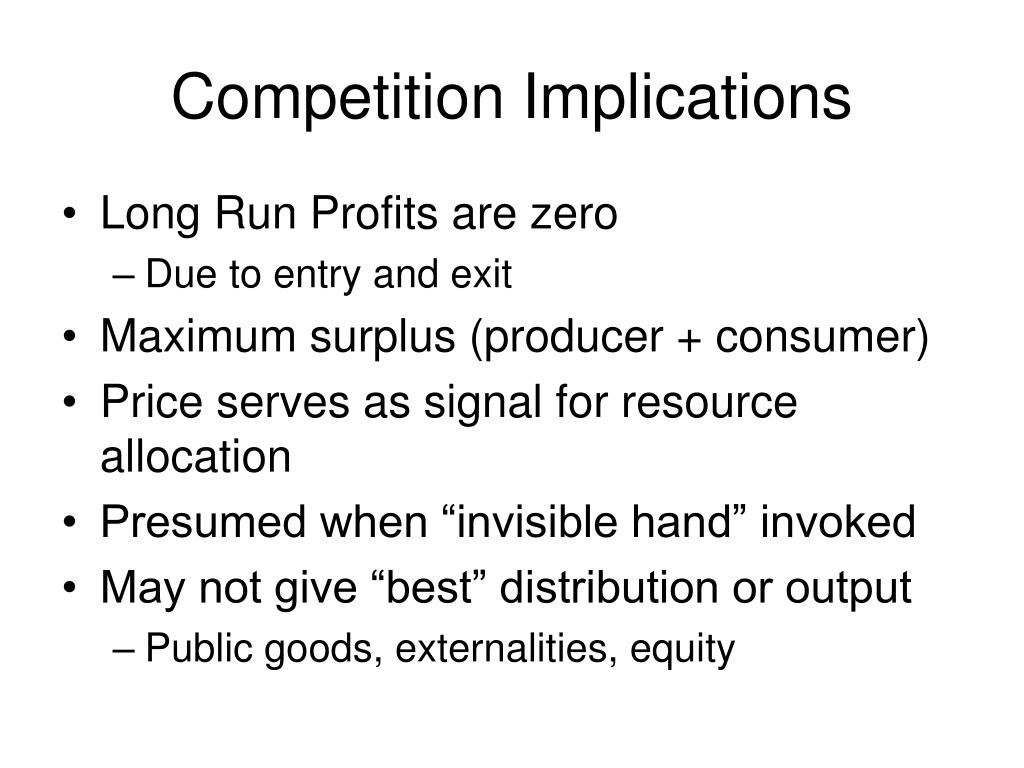 Competition Implications

• Long Run Profits are zero
  – Due to entry and exit
• Maximum surplus (producer + consumer)
• Price serves as signal for resource allocation
• Presumed when “invisible hand” invoked
• May not give “best” distribution or output
  – Public goods, externalities, equity